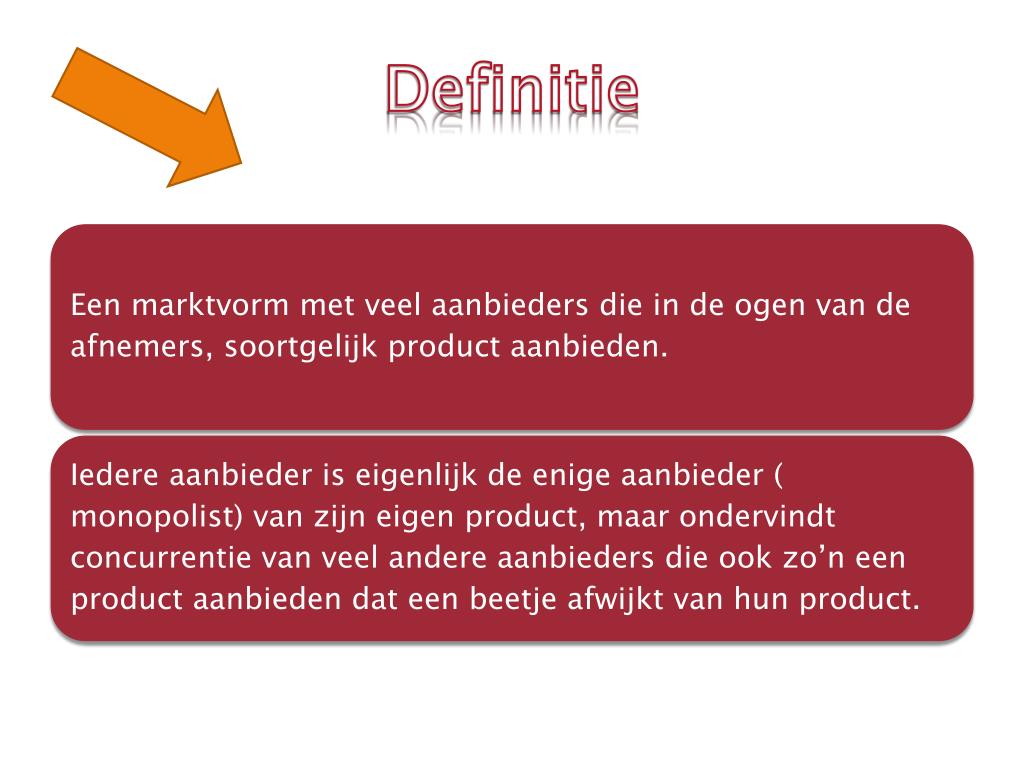 Definitie

Een marktvorm met veel aanbieders die in de ogen van de afnemers, soortgelijk product aanbieden.

Iedere aanbieder is eigenlijk de enige aanbieder ( monopolist) van zijn eigen product, maar ondervindt concurrentie van veel andere aanbieders die ook zo’n een product aanbieden dat een beetje afwijkt van hun product.